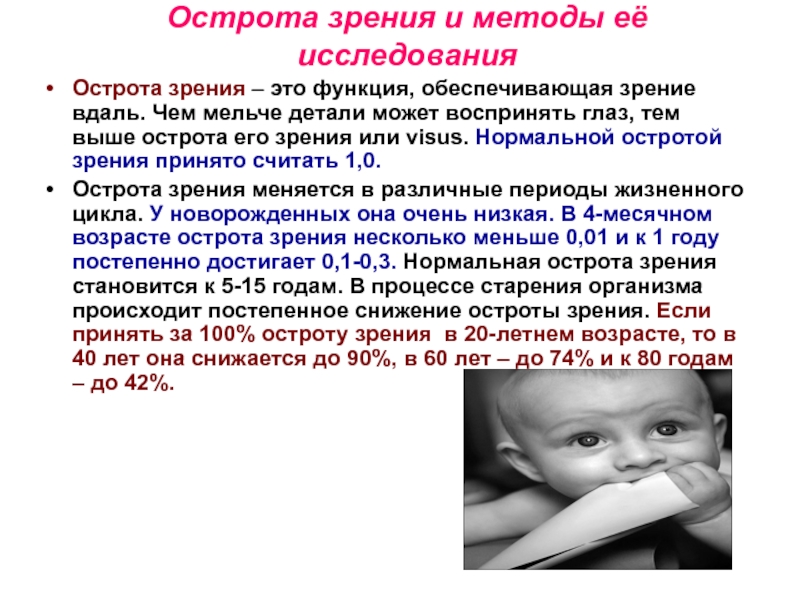 Острота зрения и методы её исследования

• Острота зрения – это функция, обеспечивающая зрение вдаль. Чем мельче детали может воспринять глаз, тем выше острота его зрения или visus. Нормальной остротой зрения принято считать 1,0.

• Острота зрения меняется в различные периоды жизненного цикла. У новорожденных она очень низкая. В 4-месячном возрасте острота зрения несколько меньше 0,01 и к 1 году постепенно достигает 0,1-0,3. Нормальная острота зрения становится к 5-15 годам. В процессе старения организма происходит постепенное снижение остроты зрения. Если принять за 100% остроту зрения в 20-летнем возрасте, то в 40 лет она снижается до 90%, в 60 лет – до 74% и к 80 годам – до 42%.